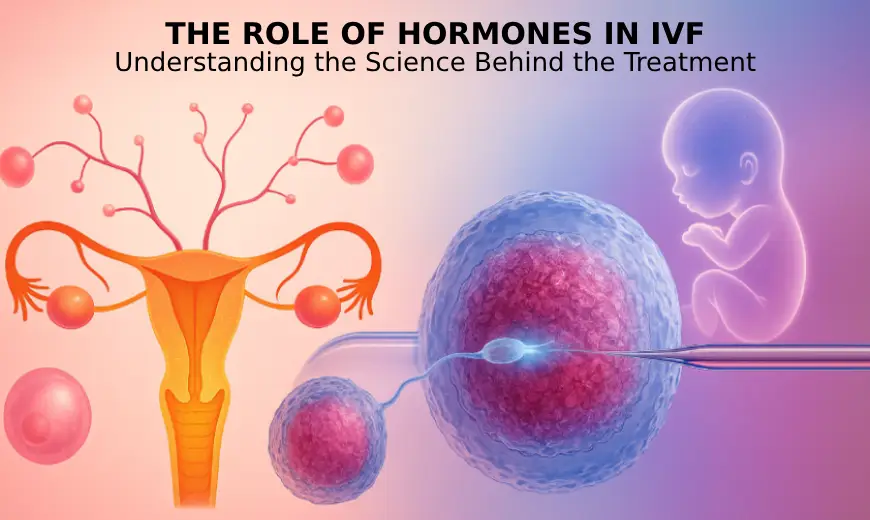 THE ROLE OF HORMONES IN IVF
Understanding the Science Behind the Treatment